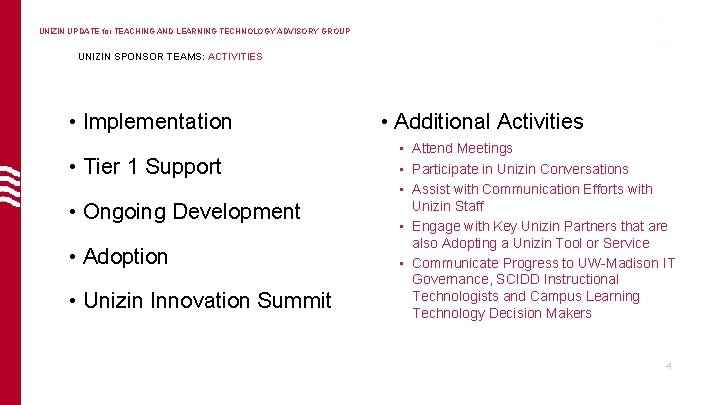 UNIZIN UPDATE for TEACHING AND LEARNING TECHNOLOGY ADVISORY GROUP

UNIZIN SPONSOR TEAMS: ACTIVITIES

• Implementation

• Tier 1 Support

• Ongoing Development

• Adoption

• Unizin Innovation Summit

• Additional Activities

▪ Attend Meetings

▪ Participate in Unizin Conversations

▪ Assist with Communication Efforts with Unizin Staff

▪ Engage with Key Unizin Partners that are also Adopting a Unizin Tool or Service

▪ Communicate Progress to UW-Madison IT Governance, SCIDD Instructional Technologists and Campus Learning Technology Decision Makers

4